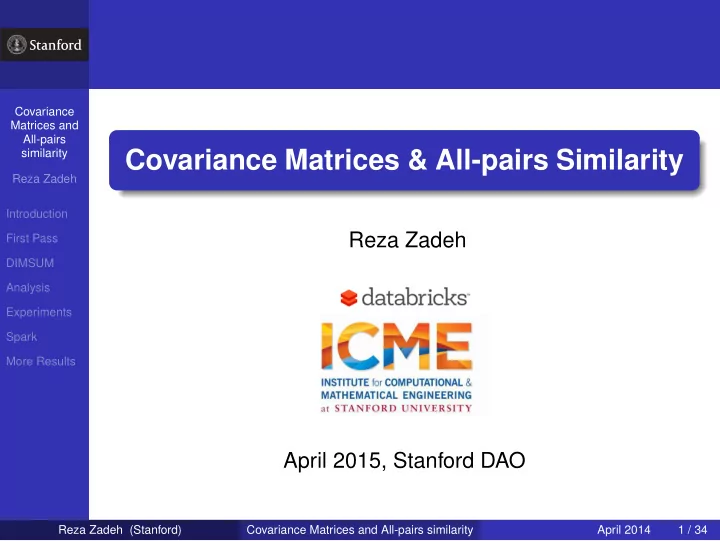 Stanford

Covariance Matrices and All-pairs similarity

Reza Zadeh

Introduction

First Pass

DIMSUM

Analysis

Experiments

Spark

More Results

Covariance Matrices & All-pairs Similarity

Reza Zadeh

databricks

ICME

INSTITUTE for COMPUTATIONAL & MATHEMATICAL ENGINEERING at STANFORD UNIVERSITY

April 2015, Stanford DAO

Reza Zadeh (Stanford) Covariance Matrices and All-pairs similarity April 2014 1 / 34